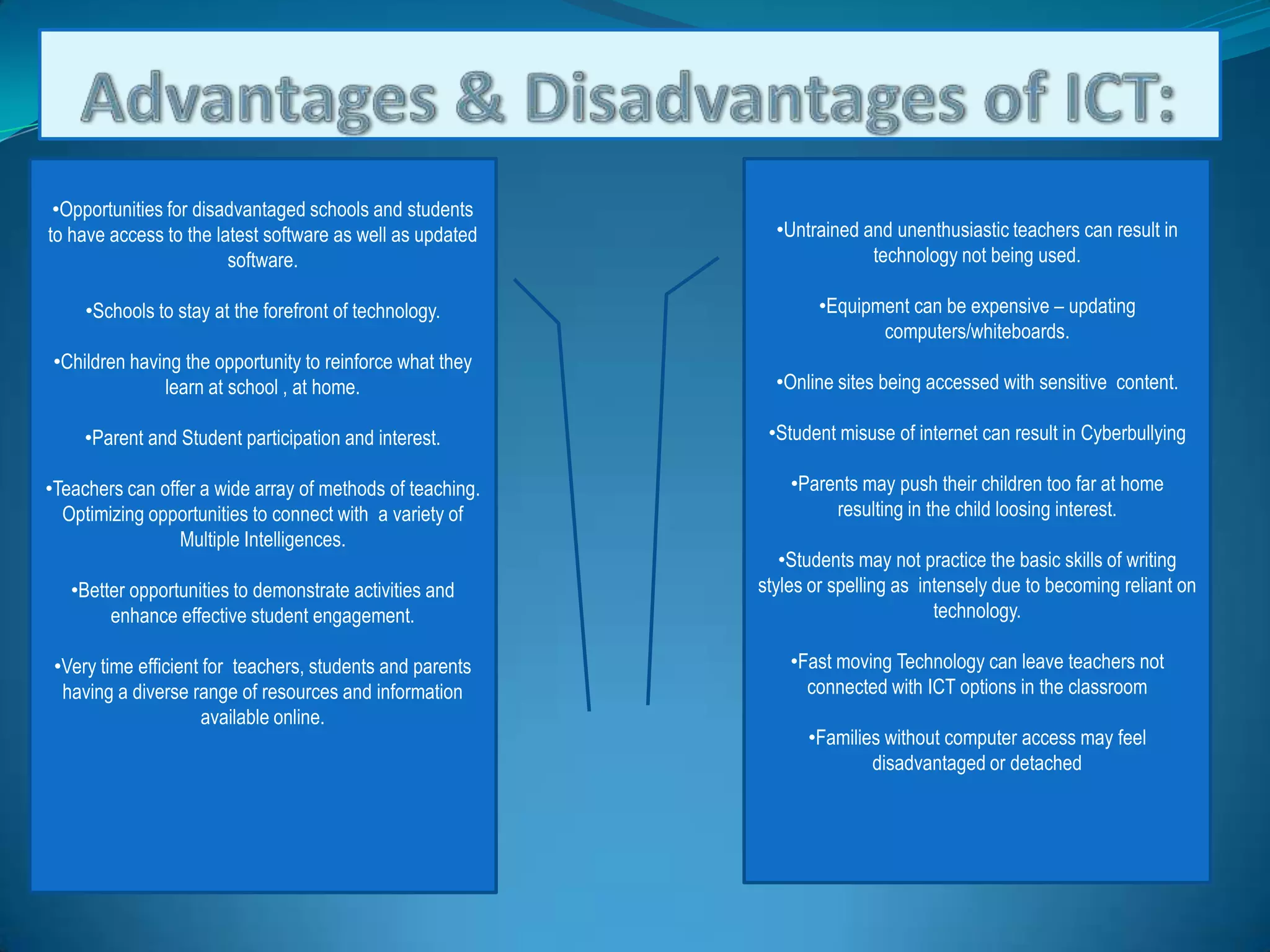 Advantages & Disadvantages of ICT:

•Opportunities for disadvantaged schools and students to have access to the latest software as well as updated software.

•Schools to stay at the forefront of technology.

•Children having the opportunity to reinforce what they learn at school , at home.

•Parent and Student participation and interest.

•Teachers can offer a wide array of methods of teaching. Optimizing opportunities to connect with a variety of Multiple Intelligences.

•Better opportunities to demonstrate activities and enhance effective student engagement.

•Very time efficient for teachers, students and parents having a diverse range of resources and information available online.

•Untrained and unenthusiastic teachers can result in technology not being used.

•Equipment can be expensive – updating computers/whiteboards.

•Online sites being accessed with sensitive content.

•Student misuse of internet can result in Cyberbullying

•Parents may push their children too far at home resulting in the child loosing interest.

•Students may not practice the basic skills of writing styles or spelling as intensely due to becoming reliant on technology.

•Fast moving Technology can leave teachers not connected with ICT options in the classroom

•Families without computer access may feel disadvantaged or detached